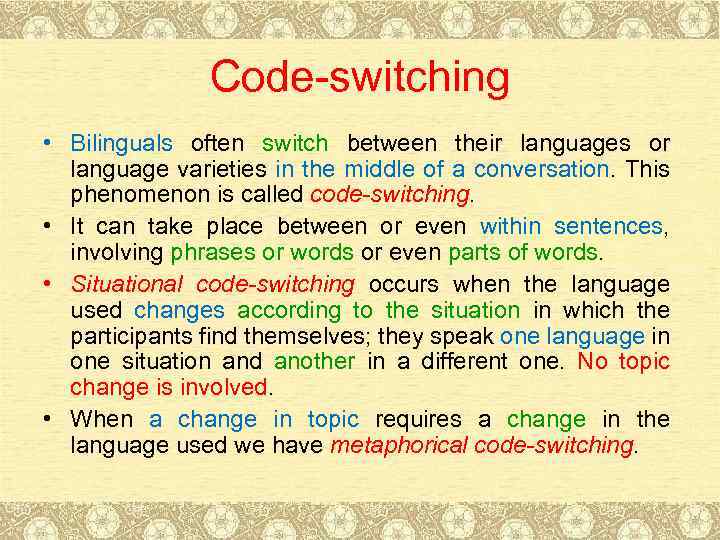 Code-switching

• Bilinguals often switch between their languages or language varieties in the middle of a conversation. This phenomenon is called code-switching.

• It can take place between or even within sentences, involving phrases or words or even parts of words.

• Situational code-switching occurs when the language used changes according to the situation in which the participants find themselves; they speak one language in one situation and another in a different one. No topic change is involved.

• When a change in topic requires a change in the language used we have metaphorical code-switching.